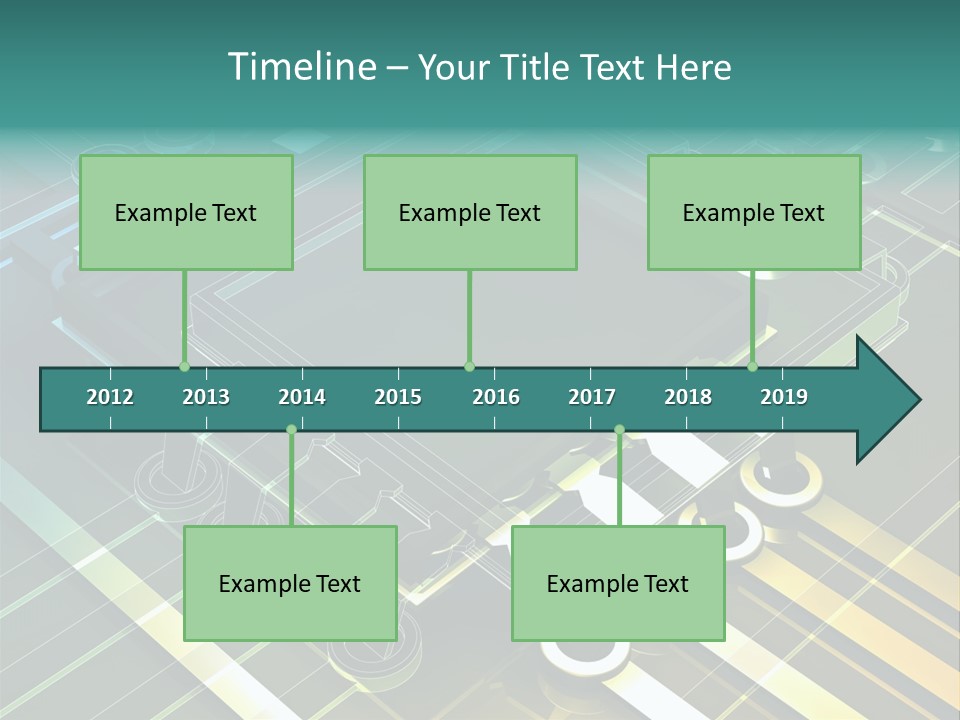 Timeline – Your Title Text Here

Example Text

Example Text

Example Text

2012 2013 2014 2015 2016 2017 2018 2019

Example Text

Example Text